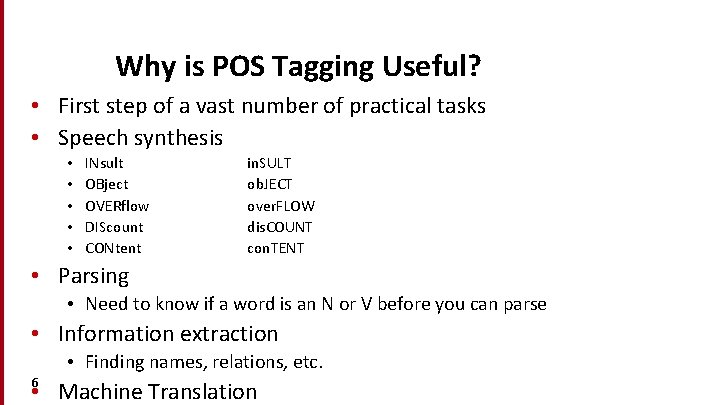 Why is POS Tagging Useful?

• First step of a vast number of practical tasks
• Speech synthesis
  • INsult inSULT
  • OBject obJECT
  • OVERflow overFLOW
  • DIScount disCOUNT
  • CONtent conTENT
• Parsing
  • Need to know if a word is an N or V before you can parse
• Information extraction
  • Finding names, relations, etc.
• Machine Translation

6